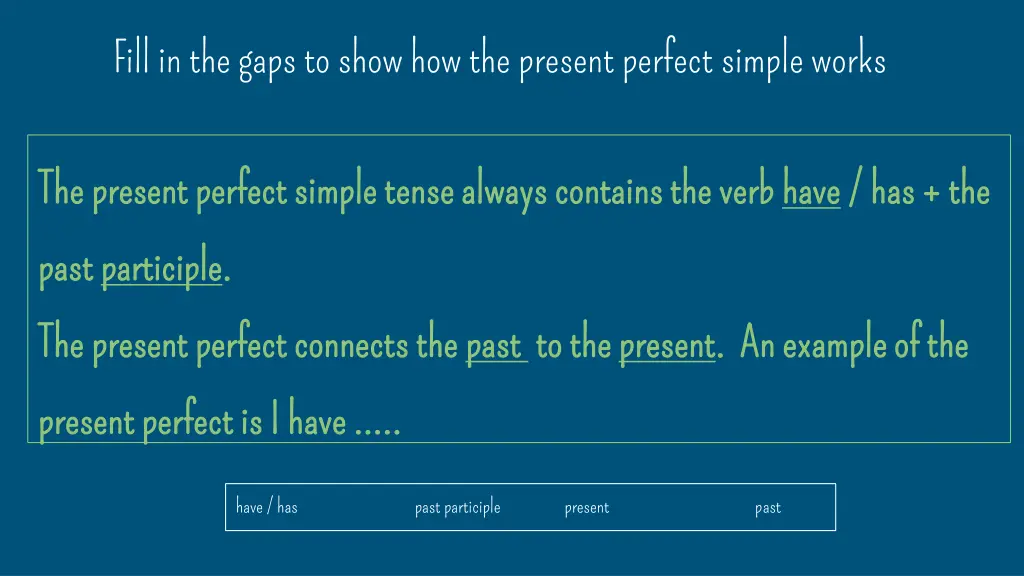 Fill in the gaps to show how the present perfect simple works

The present perfect simple tense always contains the verb have / has + the past participle.

The present perfect connects the past to the present. An example of the present perfect is I have .....

have / has past participle present past